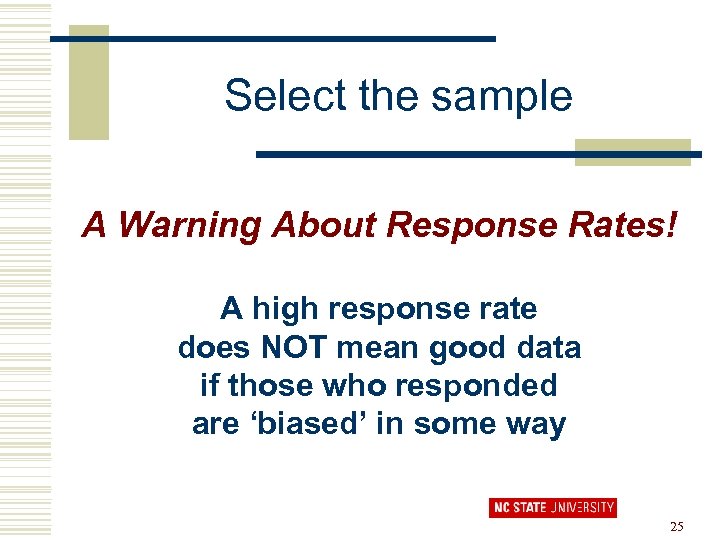 Select the sample

A Warning About Response Rates!

A high response rate does NOT mean good data if those who responded are ‘biased’ in some way

NC STATE UNIVERSITY

25